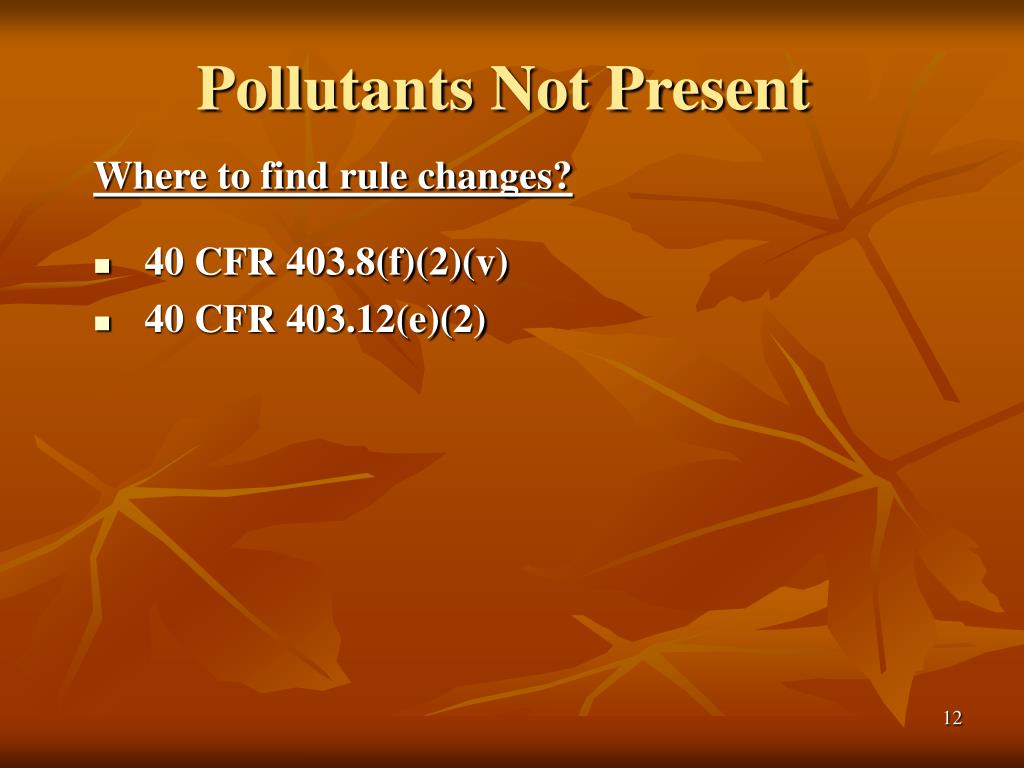 Pollutants Not Present

Where to find rule changes?

- 40 CFR 403.8(f)(2)(v)
- 40 CFR 403.12(e)(2)

12